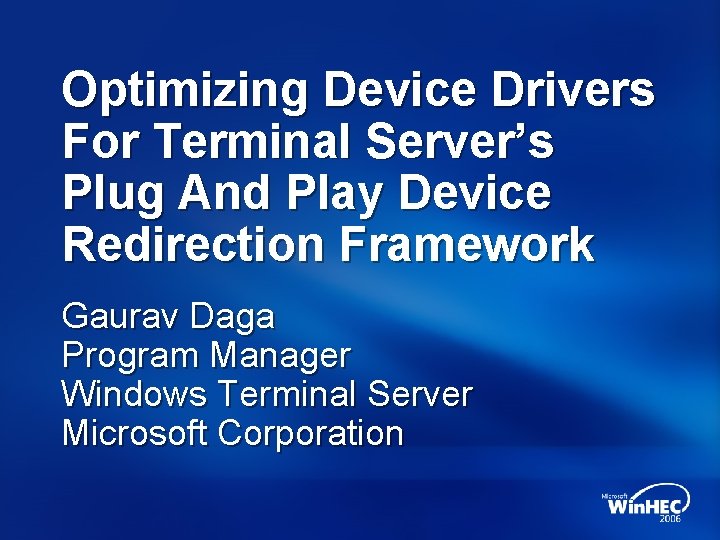 Optimizing Device Drivers For Terminal Server's Plug And Play Device Redirection Framework

Gaurav Daga
Program Manager
Windows Terminal Server
Microsoft Corporation

Microsoft WinHEC 2006